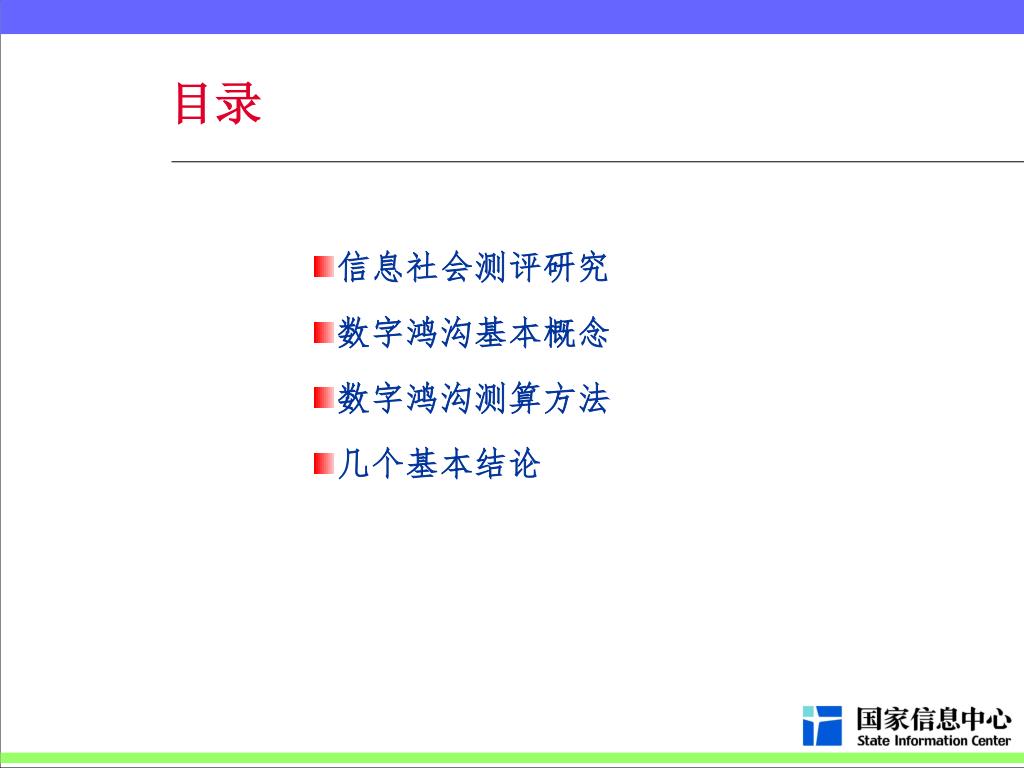 目录

信息社会测评研究

数字鸿沟基本概念

数字鸿沟测算方法

几个基本结论

国家信息中心
State Information Center